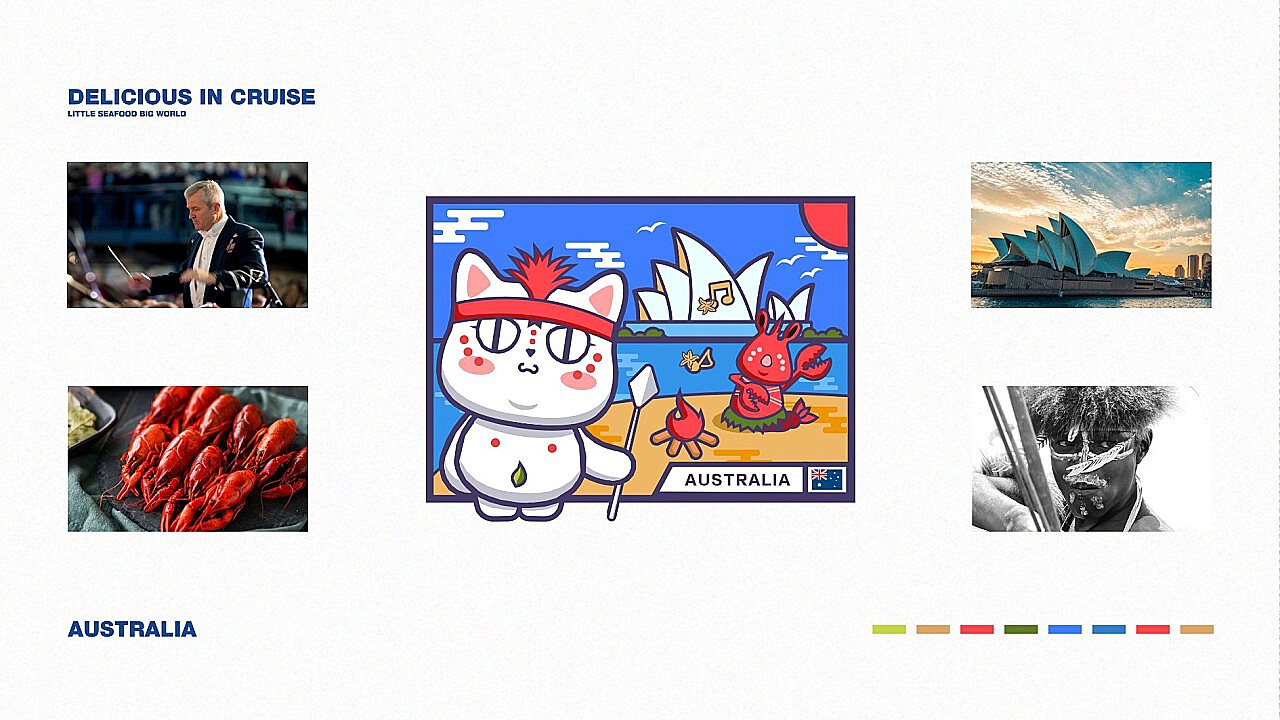 DELICIOUS IN CRUISE
LITTLE SEAFOOD BIG WORLD

AUSTRALIA

AUSTRALIA